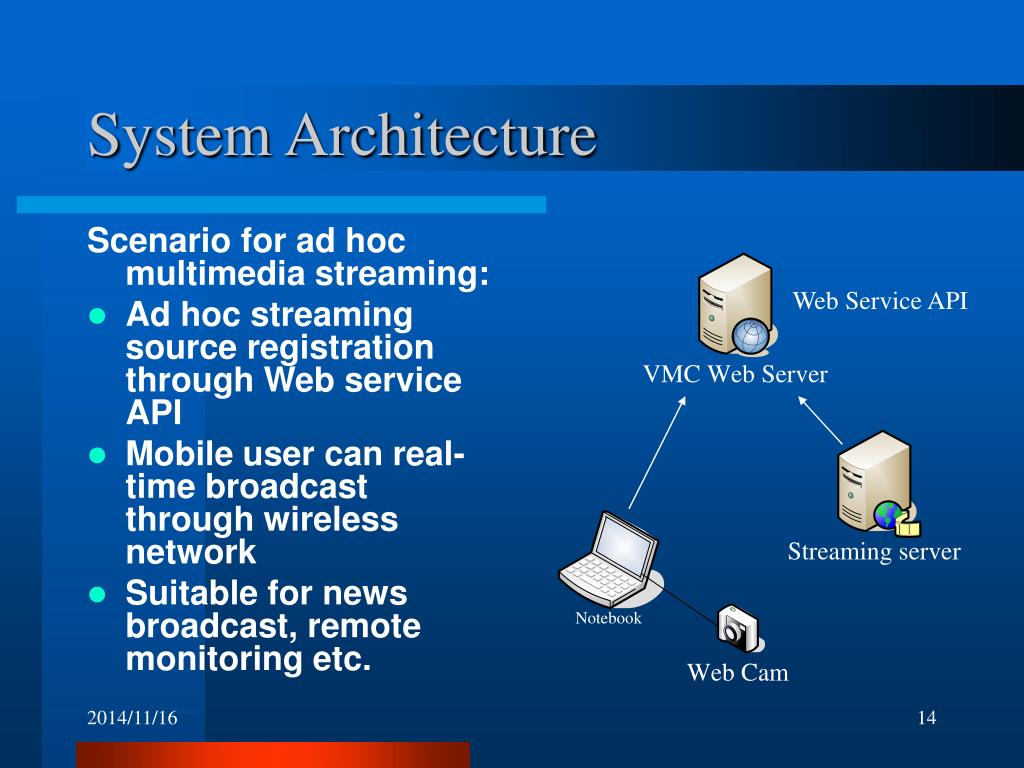 System Architecture

Scenario for ad hoc multimedia streaming:

- Ad hoc streaming source registration through Web service API
- Mobile user can real-time broadcast through wireless network
- Suitable for news broadcast, remote monitoring etc.

Web Service API

VMC Web Server

Streaming server

Notebook

Web Cam

2014/11/16

14